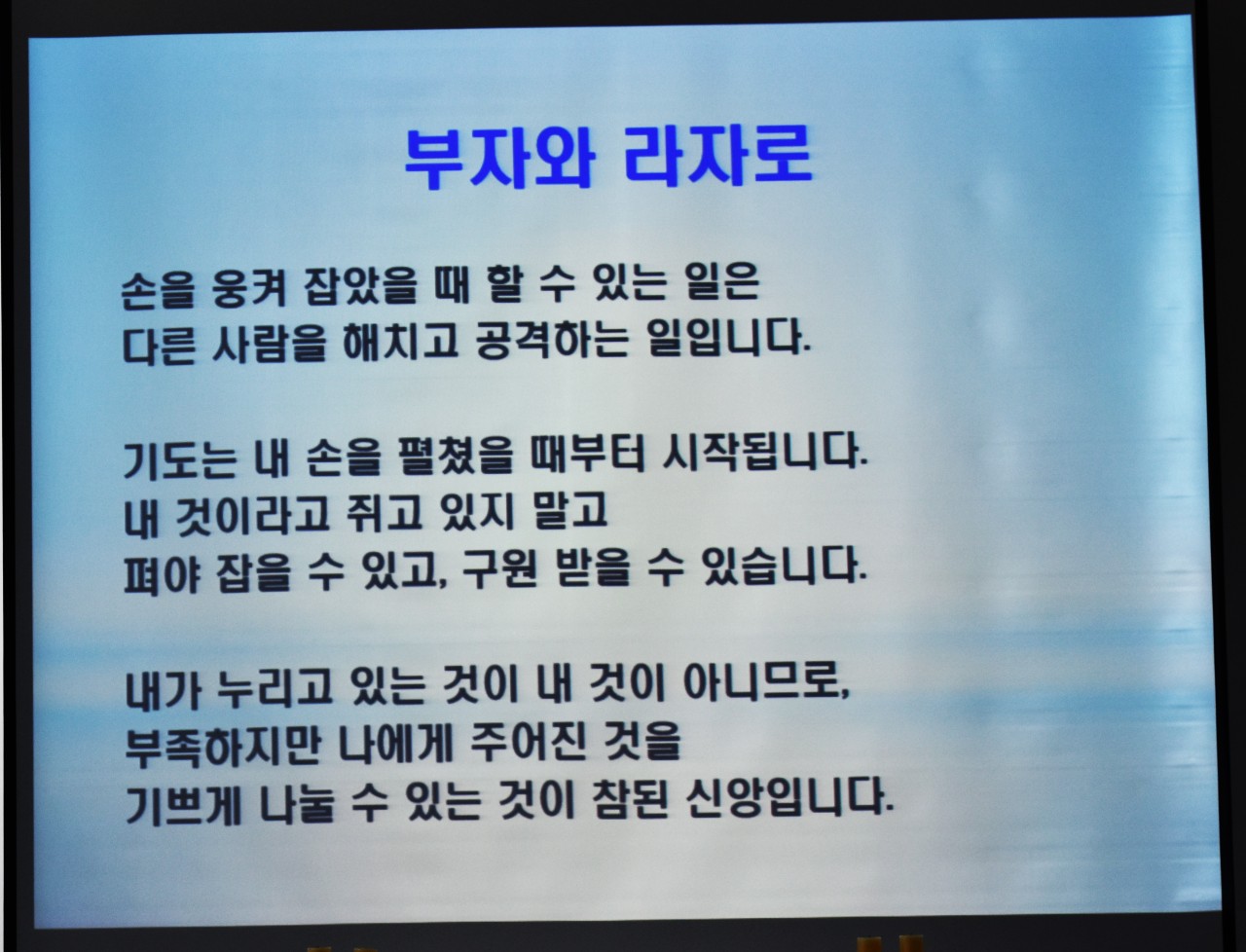 부자와 라자로

손을 웅켜 잡았을 때 할 수 있는 일은
다른 사람을 해치고 공격하는 일입니다.

기도는 내 손을 펼쳤을 때부터 시작됩니다.
내 것이라고 쥐고 있지 말고
펴야 잡을 수 있고, 구원 받을 수 있습니다.

내가 누리고 있는 것이 내 것이 아니므로,
부족하지만 나에게 주어진 것을
기쁘게 나눌 수 있는 것이 참된 신앙입니다.